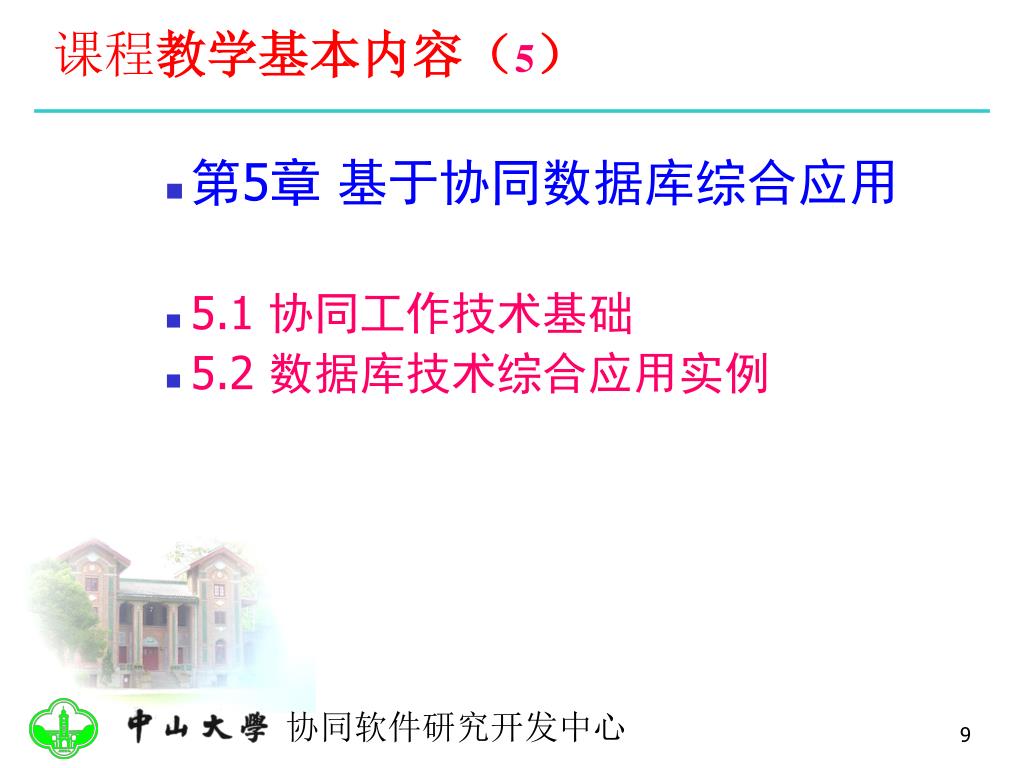 课程教学基本内容（5）

第5章 基于协同数据库综合应用

5.1 协同工作技术基础
5.2 数据库技术综合应用实例

中山大學 协同软件研究开发中心

9